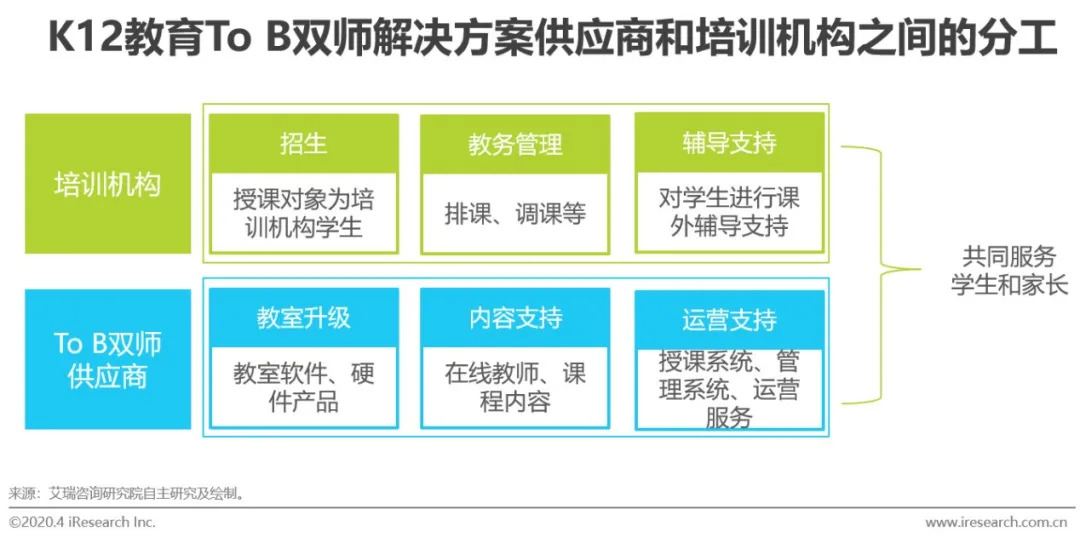 K12教育To B双师解决方案供应商和培训机构之间的分工

培训机构

招生
授课对象为培训机构学生

教务管理
排课、调课等

辅导支持
对学生进行课外辅导支持

To B双师供应商

教室升级
教室软件、硬件产品

内容支持
在线教师、课程内容

运营支持
授课系统、管理系统、运营服务

共同服务学生和家长

来源：艾瑞咨询研究院自主研究及绘制。

©2020.4 iResearch Inc.

www.iresearch.com.cn